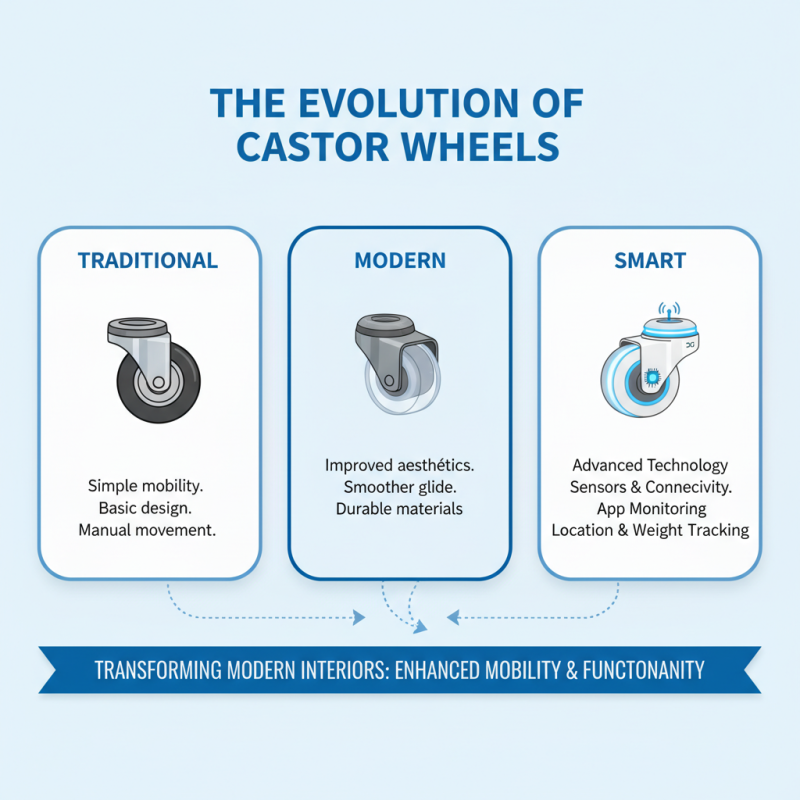 THE EVOLUTION OF CASTOR WHEELS

TRADITIONAL

Simple mobility.
Basic design.
Manual movement.

MODERN

Improved aesthétics.
Smoother glide.
Durable materials

SMART

Advanced Technology
Sensors & Connecivity.
App Monitoring
Location & Weight Tracking

TRANSFORMING MODERN INTERIORS: ENHANCED MOBILITY & FUNCTONANITY